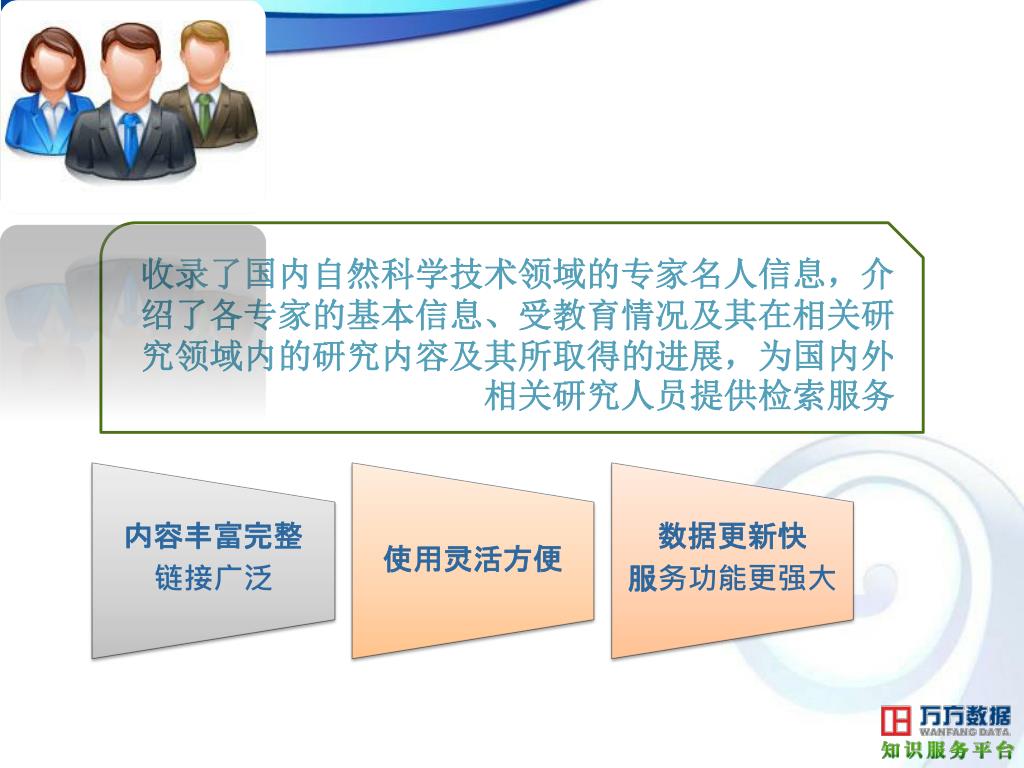 收录了国内自然科学技术领域的专家名人信息，介绍了各专家的基本信息、受教育情况及其在相关研究领域内的研究内容及其所取得的进展，为国内外相关研究人员提供检索服务

内容丰富完整
链接广泛

使用灵活方便

数据更新快
服务功能更强大

万方数据
WANFANG DATA
知识服务平台